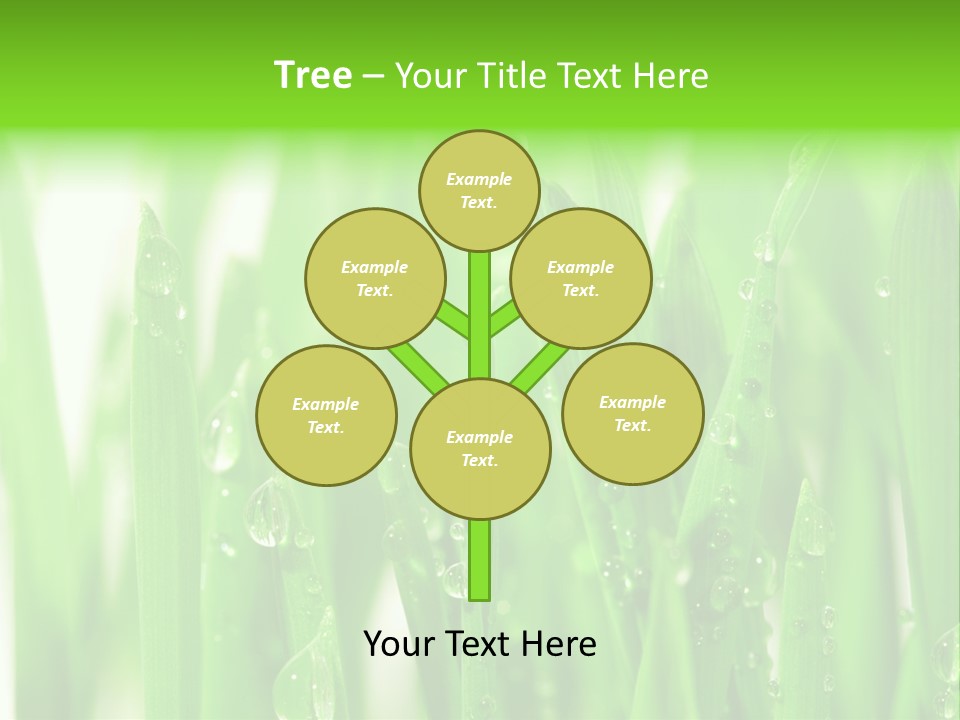 Tree – Your Title Text Here

Example Text.

Example Text.

Example Text.

Example Text.

Example Text.

Example Text.

Your Text Here